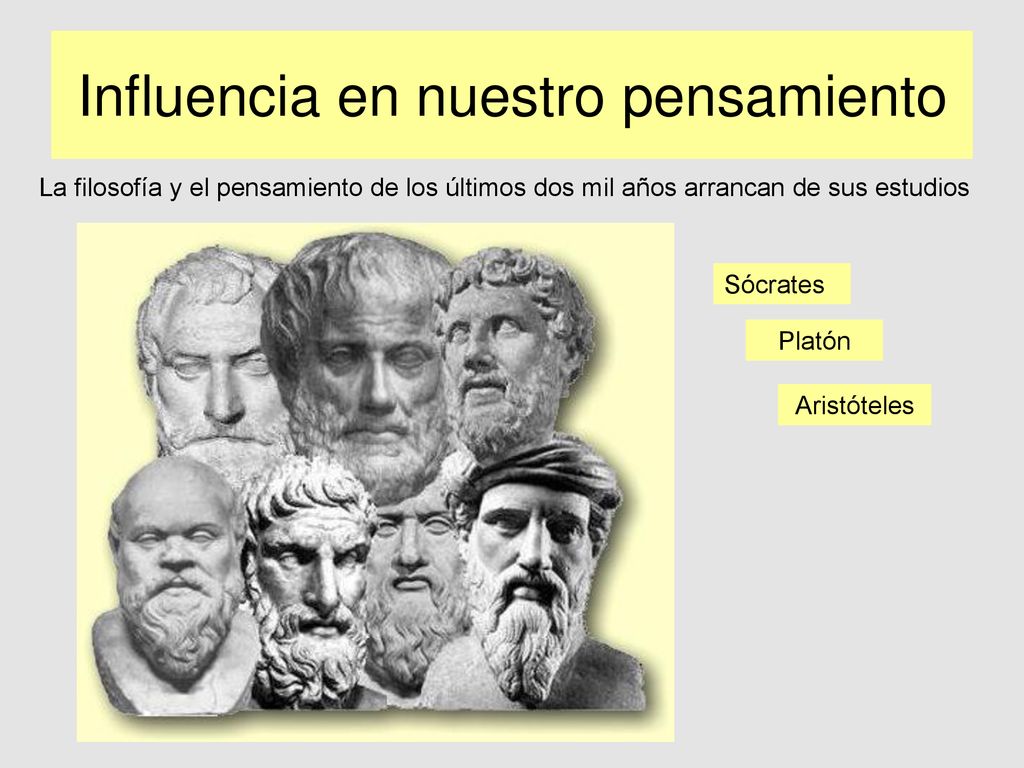 Influencia en nuestro pensamiento

La filosofía y el pensamiento de los últimos dos mil años arrancan de sus estudios

Sócrates

Platón

Aristóteles